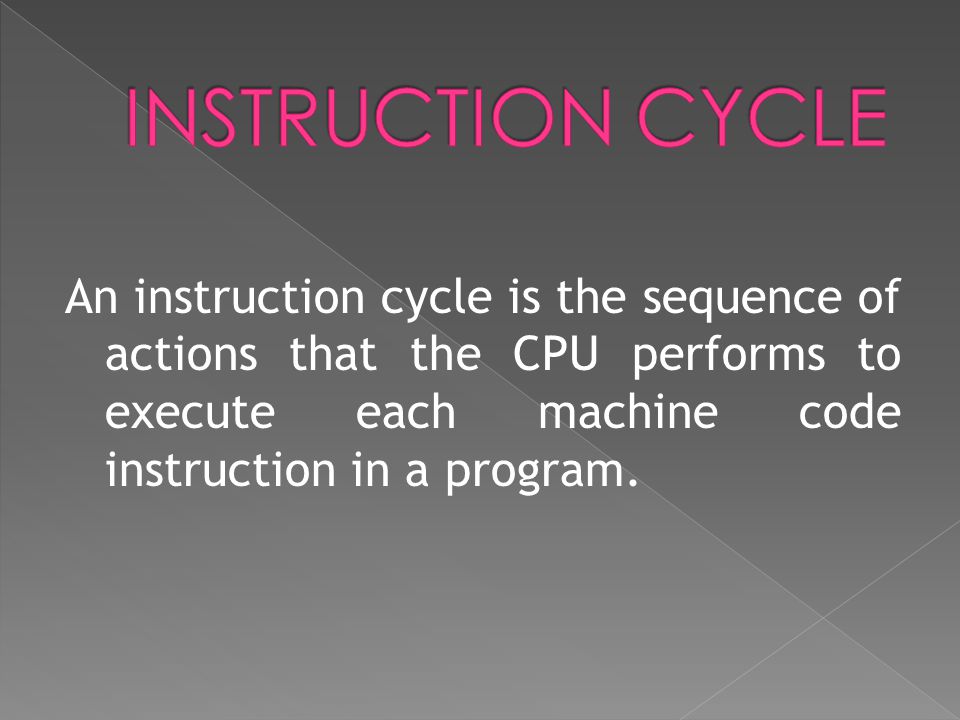 INSTRUCTION CYCLE

An instruction cycle is the sequence of actions that the CPU performs to execute each machine code instruction in a program.